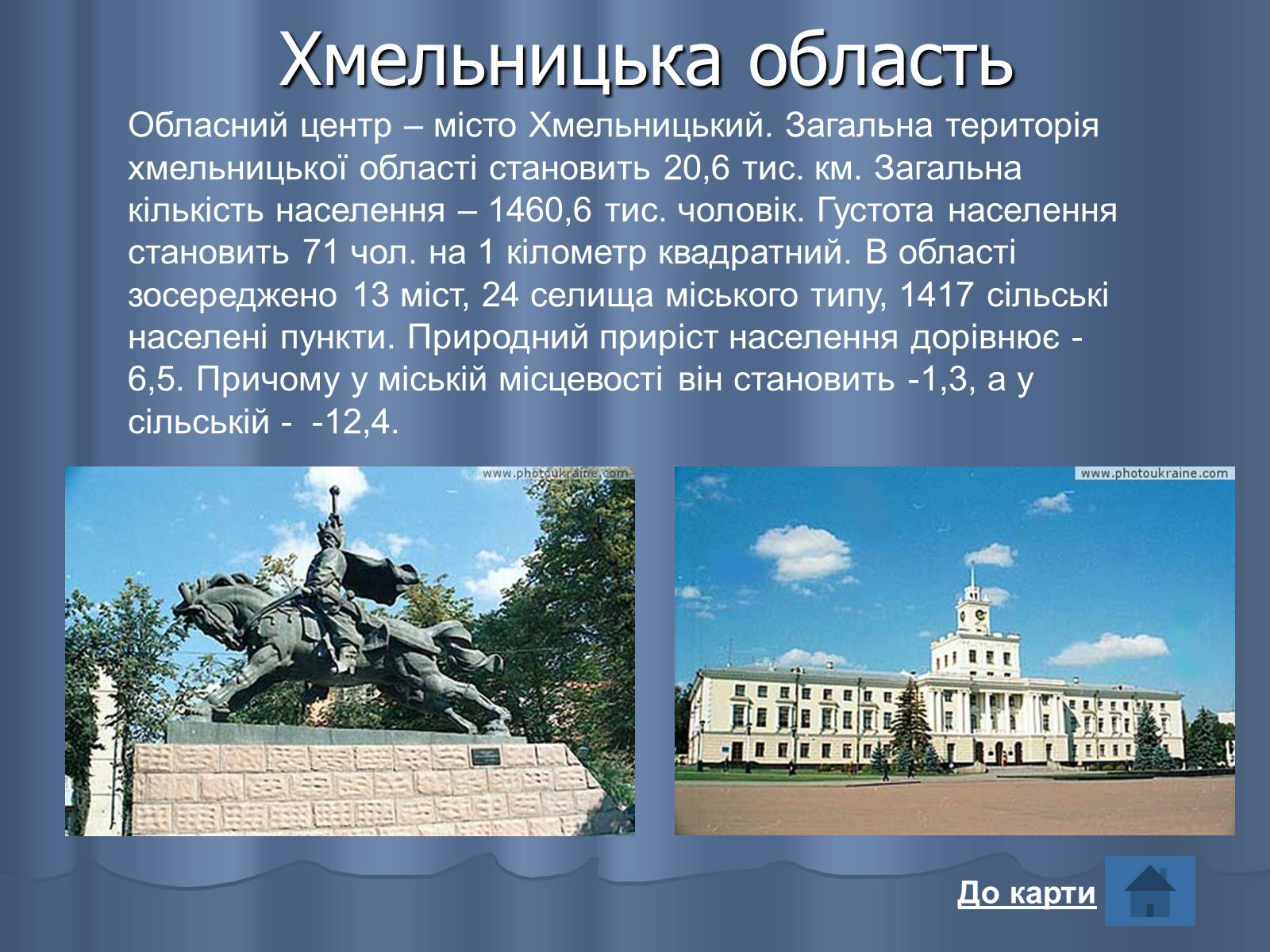 Хмельницька область

Обласний центр – місто Хмельницький. Загальна територія хмельницької області становить 20,6 тис. км. Загальна кількість населення – 1460,6 тис. чоловік. Густота населення становить 71 чол. на 1 кілометр квадратний. В області зосереджено 13 міст, 24 селища міського типу, 1417 сільські населені пункти. Природний приріст населення дорівнює - 6,5. Причому у міській місцевості він становить -1,3, а у сільській - -12,4.

www.photoukraine.com

www.photoukraine.com

До карти